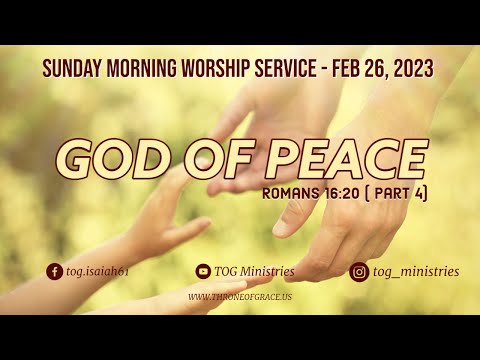 SUNDAY MORNING WORSHIP SERVICE - FEB 26, 2023

GOD OF PEACE

ROMANS 16:20 ( PART 4)

tog.isaiah61

TOG Ministries

tog_ministries

WWW.THRONEOFGRACE.US